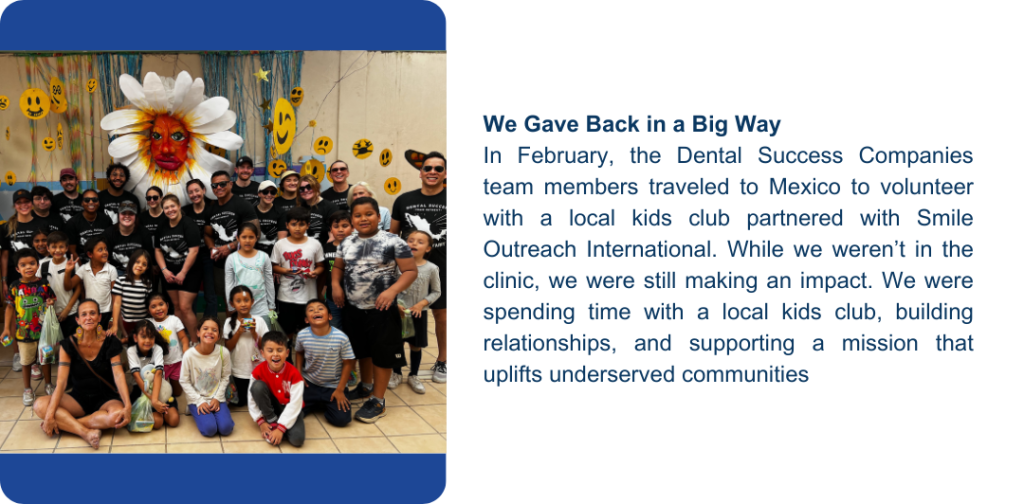 We Gave Back in a Big Way
In February, the Dental Success Companies team members traveled to Mexico to volunteer with a local kids club partnered with Smile Outreach International. While we weren't in the clinic, we were still making an impact. We were spending time with a local kids club, building relationships, and supporting a mission that uplifts underserved communities